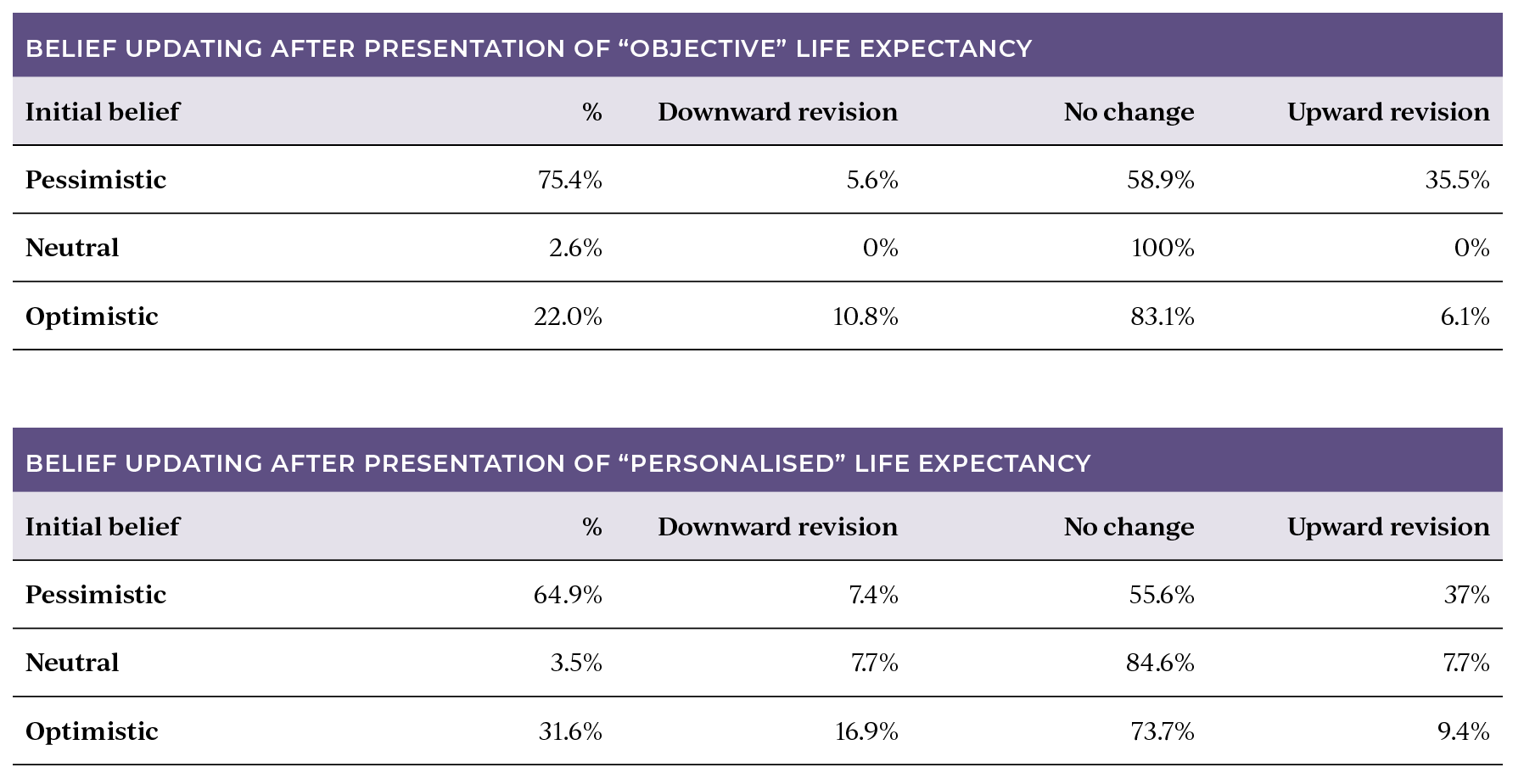 BELIEF UPDATING AFTER PRESENTATION OF “OBJECTIVE” LIFE EXPECTANCY

| Initial belief | % | Downward revision | No change | Upward revision |
|---|---|---|---|---|
| Pessimistic | 75.4% | 5.6% | 58.9% | 35.5% |
| Neutral | 2.6% | 0% | 100% | 0% |
| Optimistic | 22.0% | 10.8% | 83.1% | 6.1% |

BELIEF UPDATING AFTER PRESENTATION OF “PERSONALISED” LIFE EXPECTANCY

| Initial belief | % | Downward revision | No change | Upward revision |
|---|---|---|---|---|
| Pessimistic | 64.9% | 7.4% | 55.6% | 37% |
| Neutral | 3.5% | 7.7% | 84.6% | 7.7% |
| Optimistic | 31.6% | 16.9% | 73.7% | 9.4% |